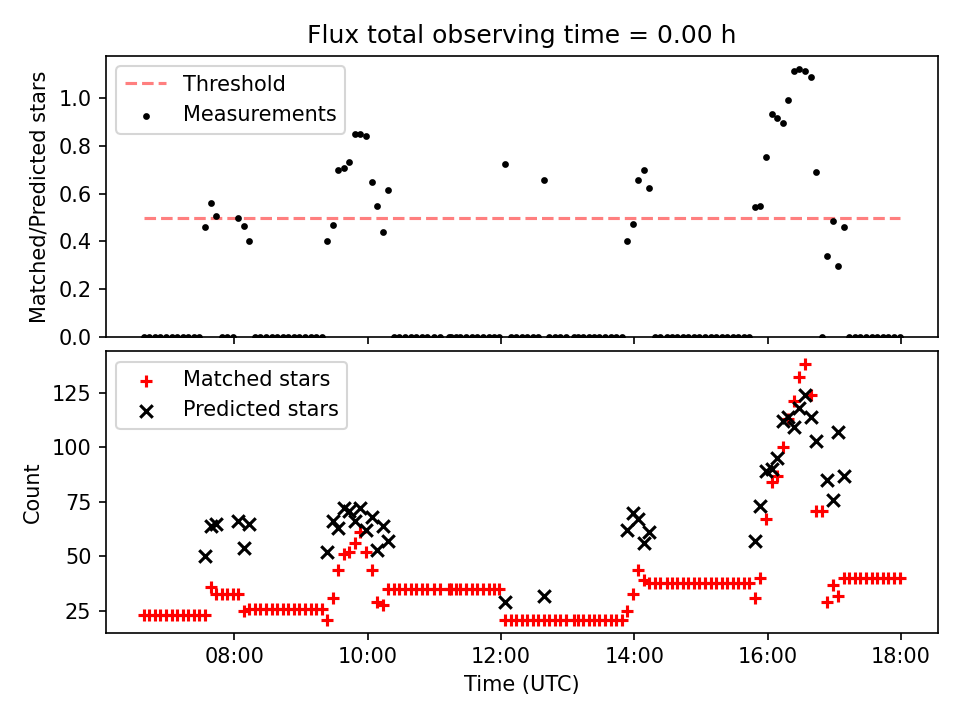 Flux total observing time = 0.00 h

Threshold
Measurements

Matched/Predicted stars

1.0
0.8
0.6
0.4
0.2
0.0

Matched stars
Predicted stars

Count

125
100
75
50
25

08:00
10:00
12:00
14:00
16:00
18:00

Time (UTC)